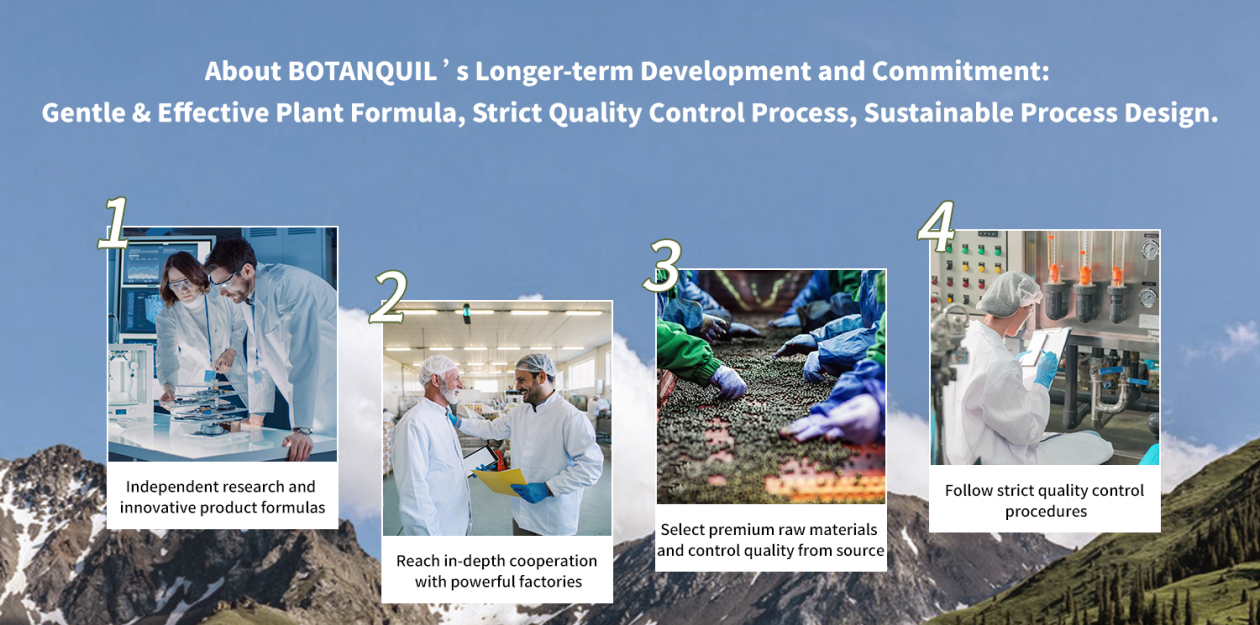 About BOTANQUIL ' s Longer-term Development and Commitment:
Gentle & Effective Plant Formula, Strict Quality Control Process, Sustainable Process Design.

1
Independent research and innovative product formulas

2
Reach in-depth cooperation with powerful factories

3
Select premium raw materials and control quality from source

4
Follow strict quality control procedures